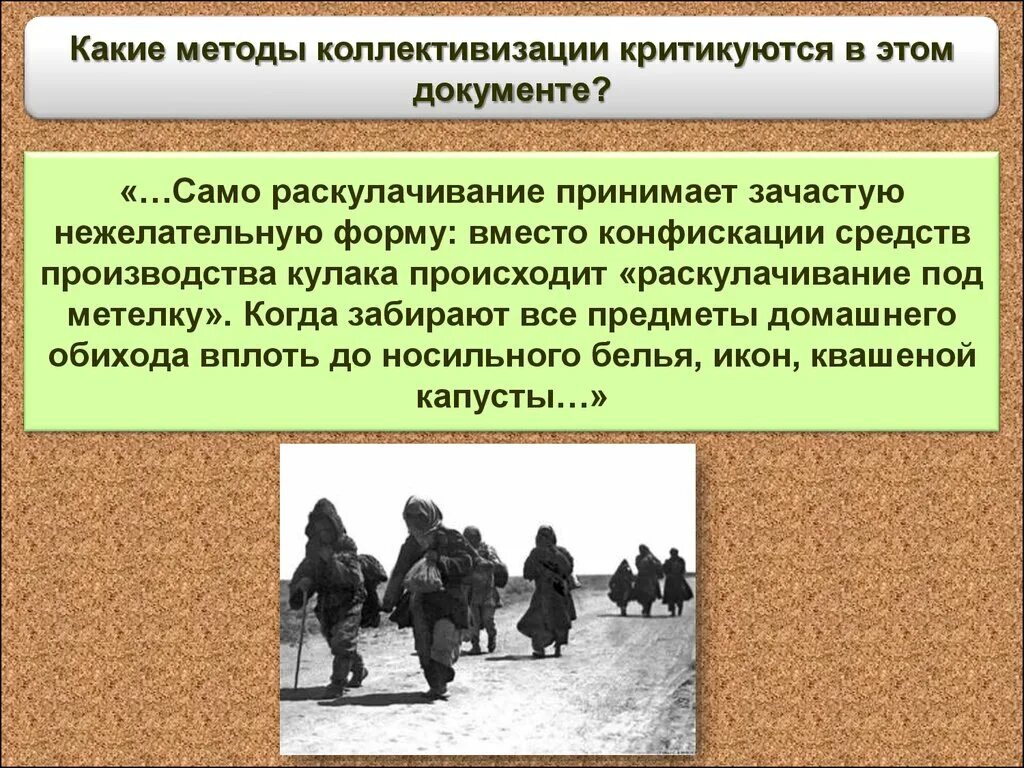 Какие методы коллективизации критикуются в этом документе?

«…Само раскулачивание принимает зачастую нежелательную форму: вместо конфискации средств производства кулака происходит «раскулачивание под метелку». Когда забирают все предметы домашнего обихода вплоть до носильного белья, икон, квашеной капусты…»